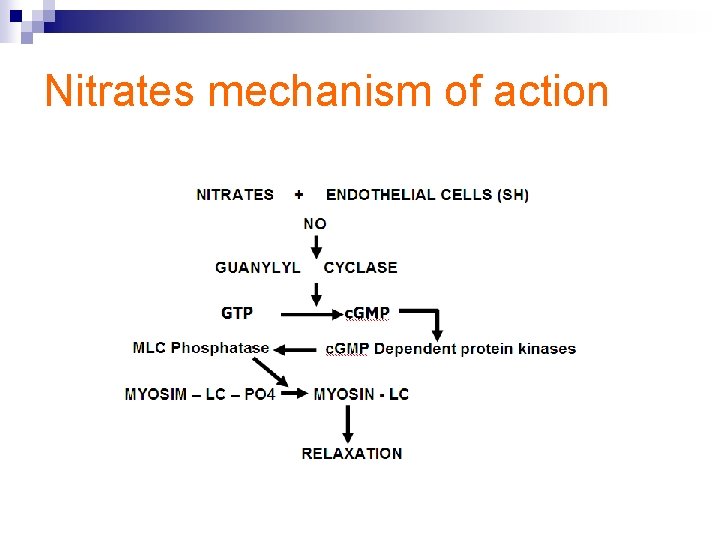 Nitrates mechanism of action

NITRATES + ENDOTHELIAL CELLS (SH)

NO

GUANYLYL CYCLASE

GTP cGMP

MLC Phosphatase cGMP Dependent protein kinases

MYOSIM – LC – PO4 MYOSIN - LC

RELAXATION